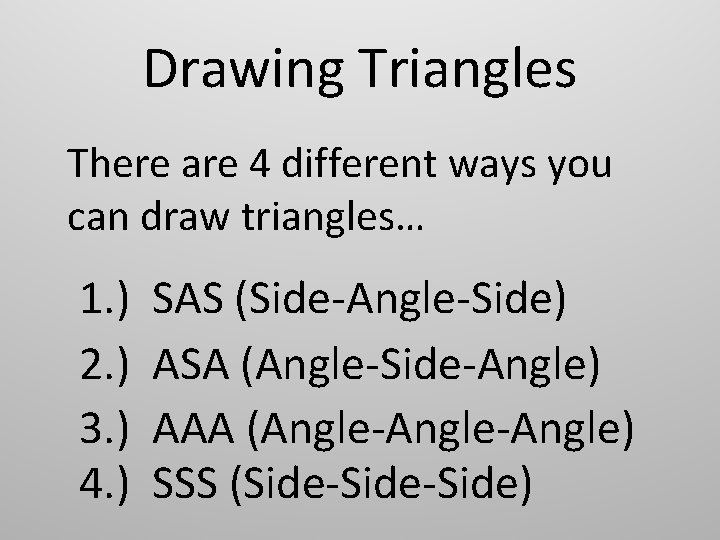 Drawing Triangles

There are 4 different ways you can draw triangles…

1.) SAS (Side-Angle-Side)
2.) ASA (Angle-Side-Angle)
3.) AAA (Angle-Angle-Angle)
4.) SSS (Side-Side-Side)